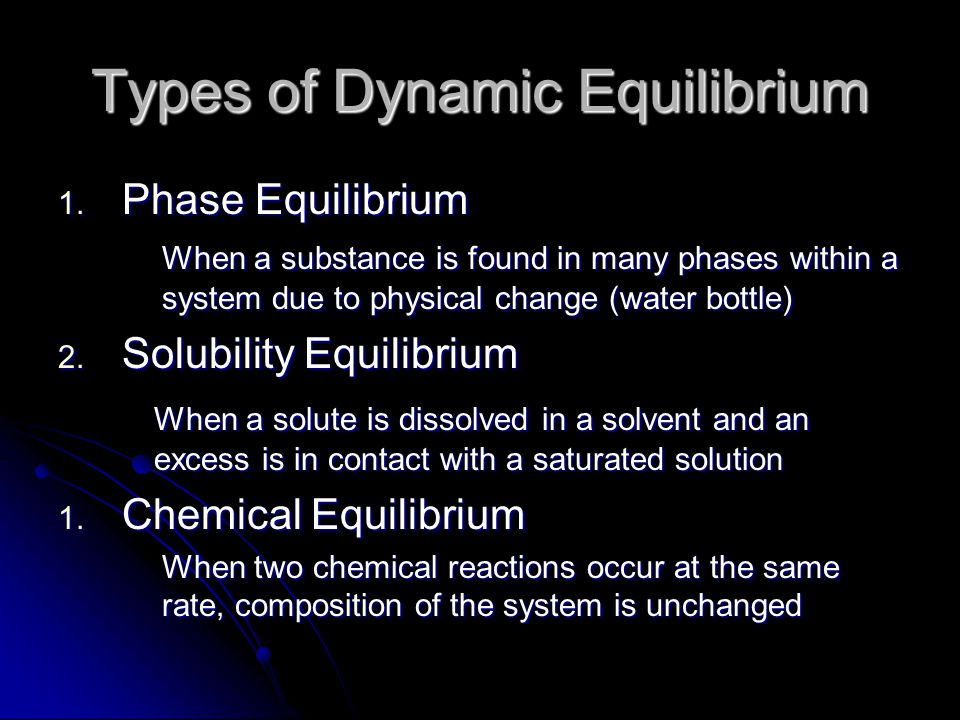 Types of Dynamic Equilibrium

1. Phase Equilibrium

When a substance is found in many phases within a system due to physical change (water bottle)

2. Solubility Equilibrium

When a solute is dissolved in a solvent and an excess is in contact with a saturated solution

1. Chemical Equilibrium

When two chemical reactions occur at the same rate, composition of the system is unchanged